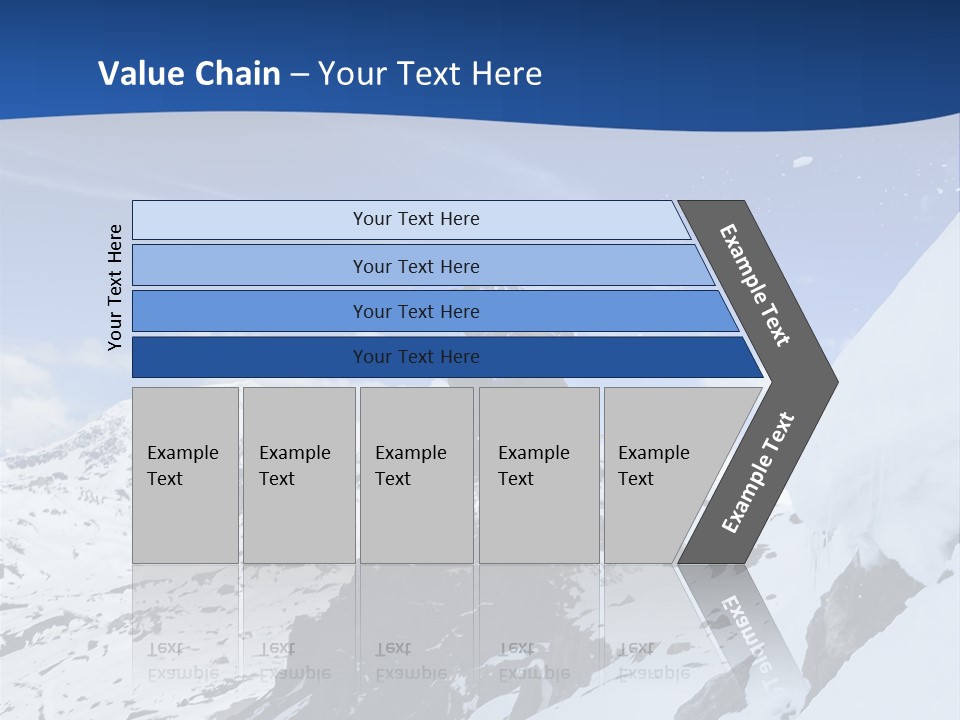 Value Chain – Your Text Here

Your Text Here

Your Text Here

Your Text Here

Your Text Here

Your Text Here

Example Text

Example Text

Example Text

Example Text

Example Text

Example Text

Example Text